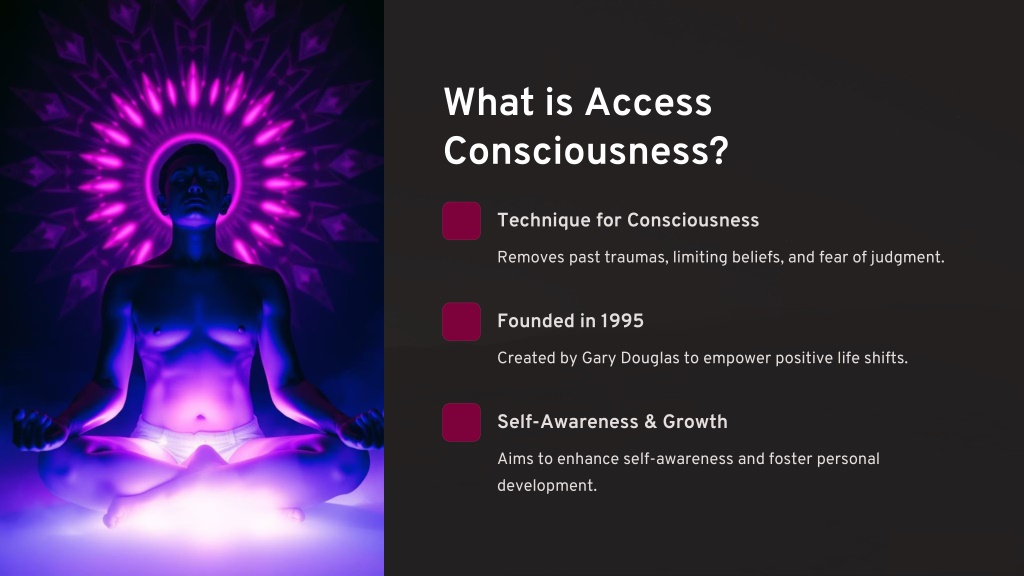 What is Access Consciousness?

Technique for Consciousness

Removes past traumas, limiting beliefs, and fear of judgment.

Founded in 1995

Created by Gary Douglas to empower positive life shifts.

Self-Awareness & Growth

Aims to enhance self-awareness and foster personal development.